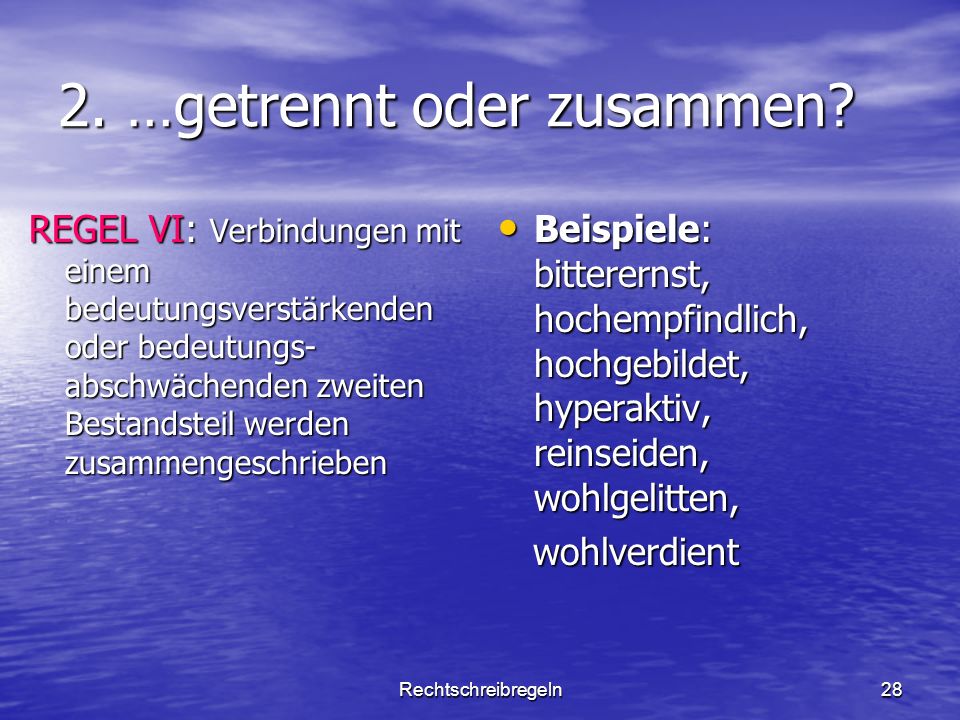 2. …getrennt oder zusammen?

REGEL VI: Verbindungen mit einem bedeutungsverstärkenden oder bedeutungsabschwächenden zweiten Bestandsteil werden zusammengeschrieben

• Beispiele: bitterernst, hochempfindlich, hochgebildet, hyperaktiv, reinseiden, wohlgelitten, wohlverdient

Rechtschreibregeln

28